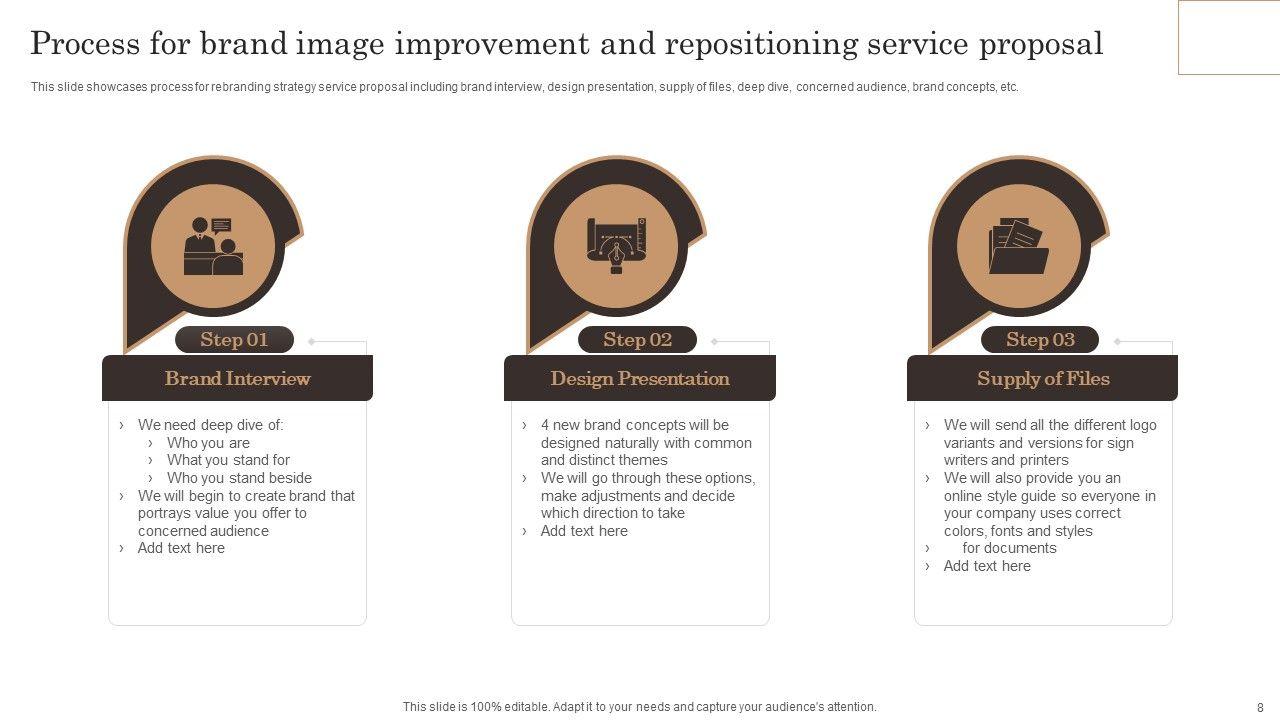 Process for brand image improvement and repositioning service proposal

This slide showcases process for rebranding strategy service proposal including brand interview, design presentation, supply of files, deep dive, concerned audience, brand concepts, etc.

Step 01

Brand Interview

› We need deep dive of:
› Who you are
› What you stand for
› Who you stand beside
› We will begin to create brand that portrays value you offer to concerned audience
› Add text here

Step 02

Design Presentation

› 4 new brand concepts will be designed naturally with common and distinct themes
› We will go through these options, make adjustments and decide which direction to take
› Add text here

Step 03

Supply of Files

› We will send all the different logo variants and versions for sign writers and printers
› We will also provide you an online style guide so everyone in your company uses correct colors, fonts and styles
› for documents
› Add text here

This slide is 100% editable. Adapt it to your needs and capture your audience's attention.

8